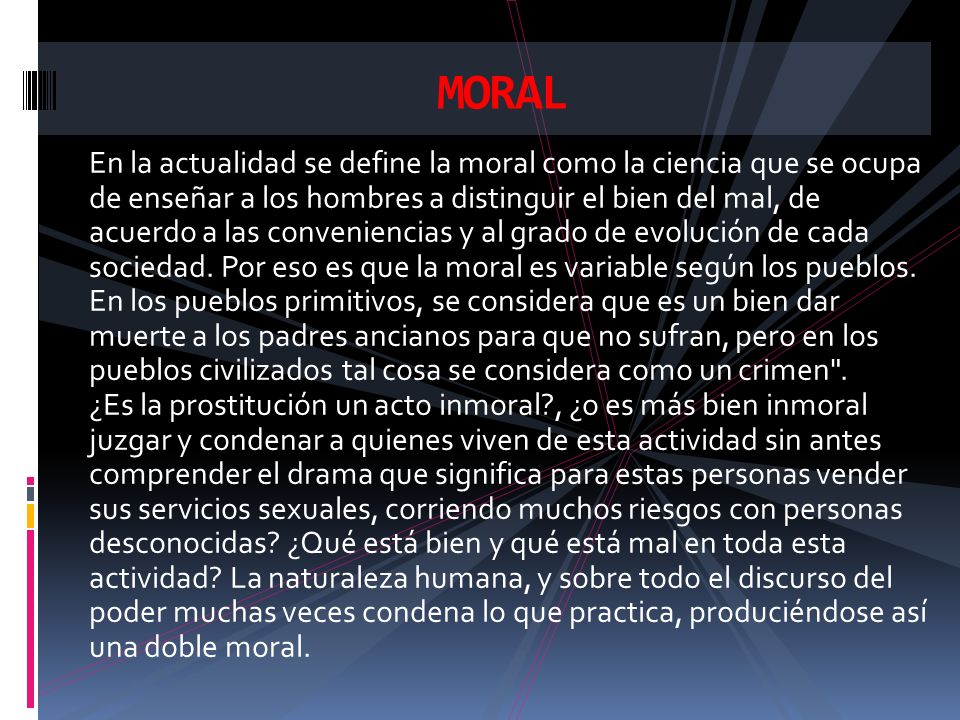 MORAL

En la actualidad se define la moral como la ciencia que se ocupa de enseñar a los hombres a distinguir el bien del mal, de acuerdo a las conveniencias y al grado de evolución de cada sociedad. Por eso es que la moral es variable según los pueblos. En los pueblos primitivos, se considera que es un bien dar muerte a los padres ancianos para que no sufran, pero en los pueblos civilizados tal cosa se considera como un crimen".
¿Es la prostitución un acto inmoral?, ¿o es más bien inmoral juzgar y condenar a quienes viven de esta actividad sin antes comprender el drama que significa para estas personas vender sus servicios sexuales, corriendo muchos riesgos con personas desconocidas? ¿Qué está bien y qué está mal en toda esta actividad? La naturaleza humana, y sobre todo el discurso del poder muchas veces condena lo que practica, produciéndose así una doble moral.